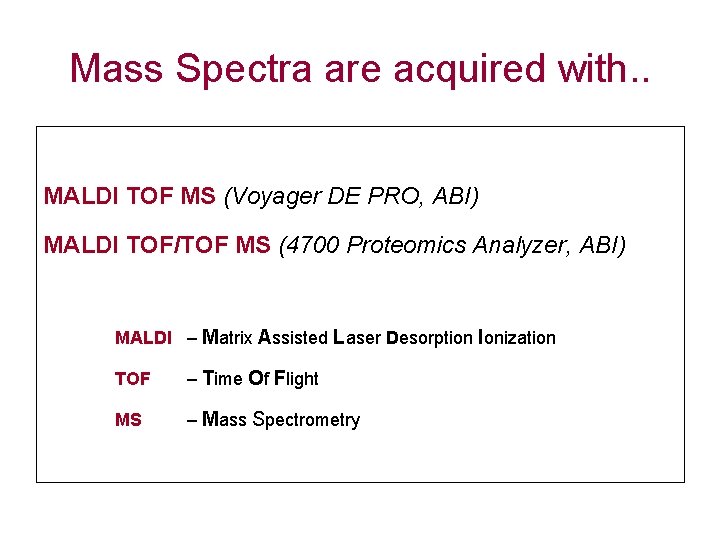 Mass Spectra are acquired with..

MALDI TOF MS (Voyager DE PRO, ABI)

MALDI TOF/TOF MS (4700 Proteomics Analyzer, ABI)

MALDI – Matrix Assisted Laser Desorption Ionization

TOF – Time Of Flight

MS – Mass Spectrometry